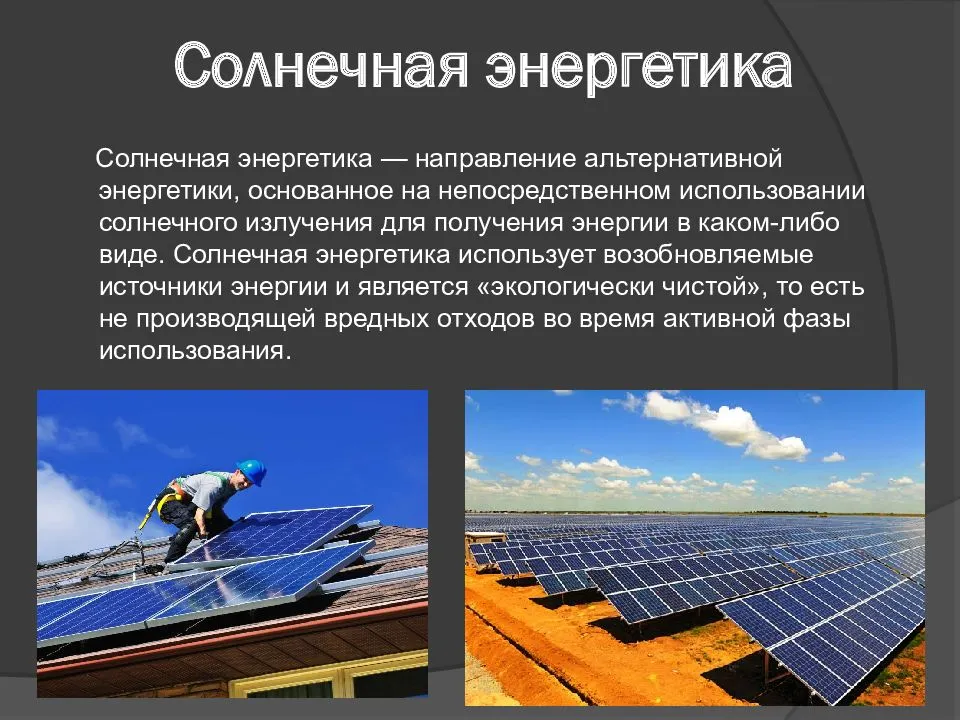 Солнечная энергетика

Солнечная энергетика — направление альтернативной энергетики, основанное на непосредственном использовании солнечного излучения для получения энергии в каком-либо виде. Солнечная энергетика использует возобновляемые источники энергии и является «экологически чистой», то есть не производящей вредных отходов во время активной фазы использования.